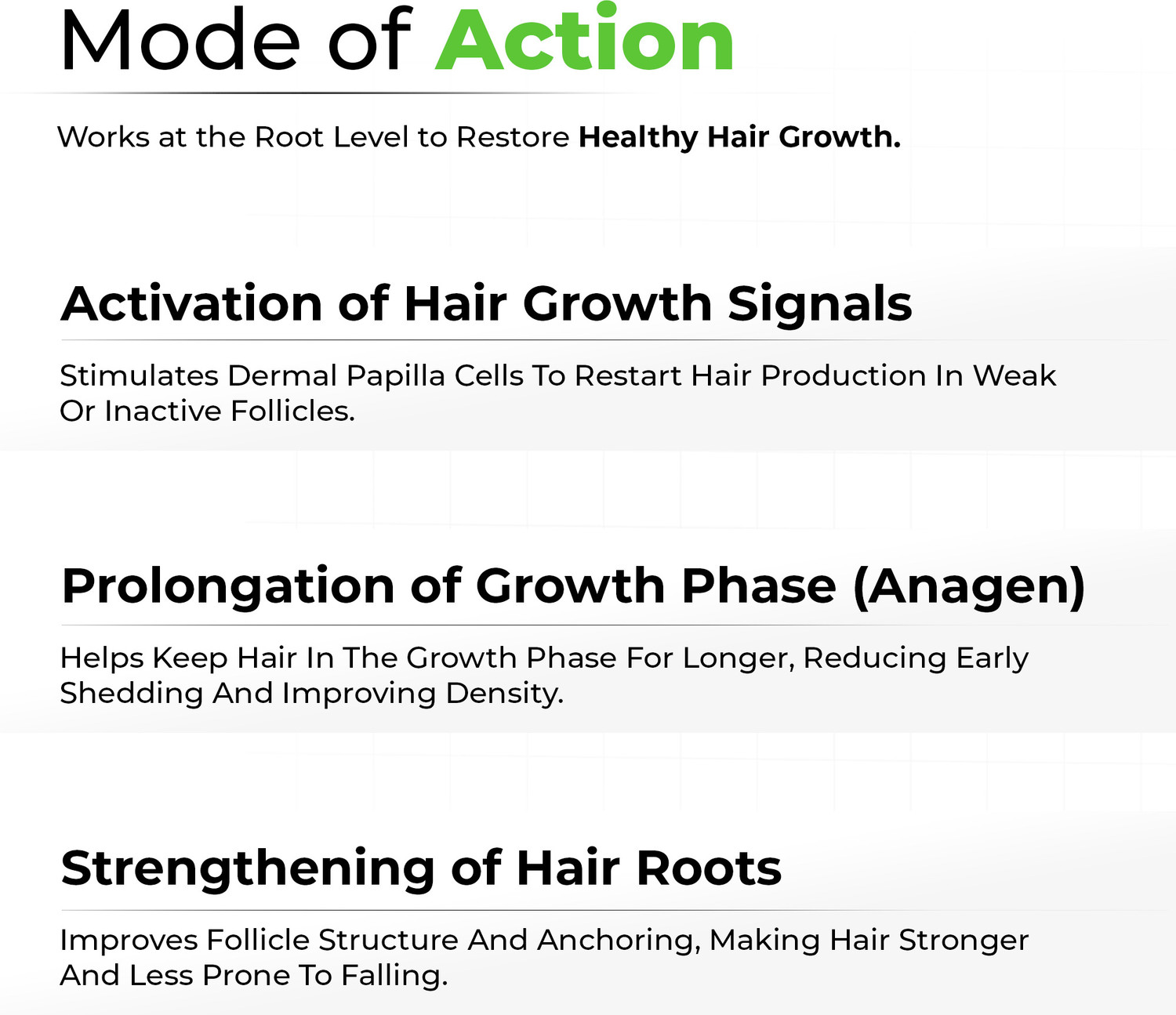 Mode of Action

Works at the Root Level to Restore Healthy Hair Growth.

Activation of Hair Growth Signals

Stimulates Dermal Papilla Cells To Restart Hair Production In Weak Or Inactive Follicles.

Prolongation of Growth Phase (Anagen)

Helps Keep Hair In The Growth Phase For Longer, Reducing Early Shedding And Improving Density.

Strengthening of Hair Roots

Improves Follicle Structure And Anchoring, Making Hair Stronger And Less Prone To Falling.